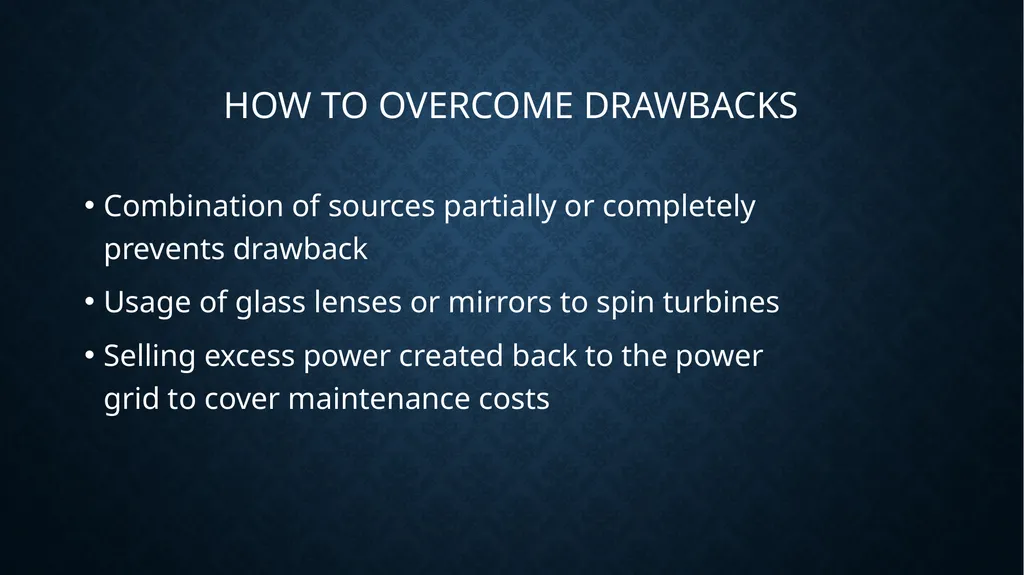 HOW TO OVERCOME DRAWBACKS

• Combination of sources partially or completely prevents drawback

• Usage of glass lenses or mirrors to spin turbines

• Selling excess power created back to the power grid to cover maintenance costs